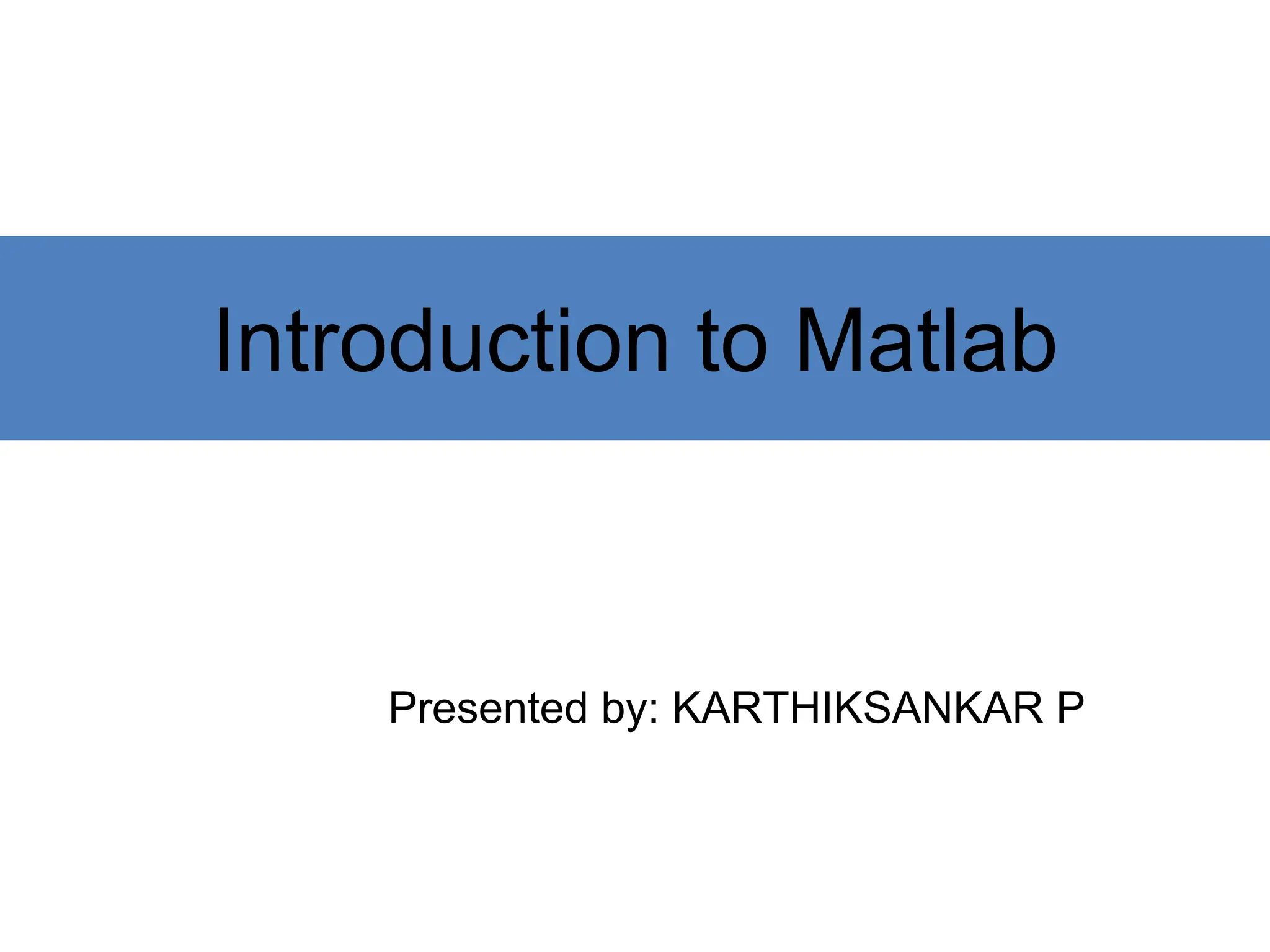 Introduction to Matlab

Presented by: KARTHIKSANKAR P